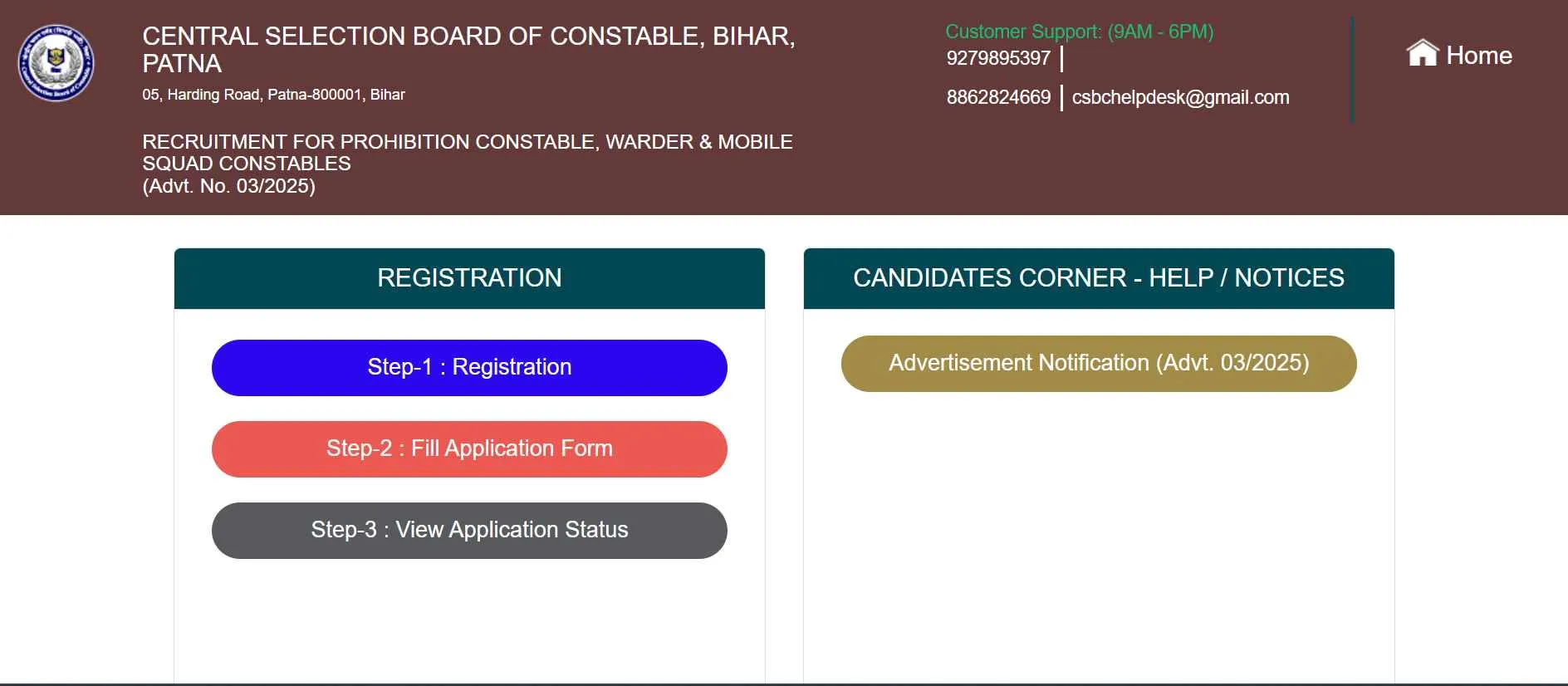 CENTRAL SELECTION BOARD OF CONSTABLE, BIHAR, PATNA

05, Harding Road, Patna-800001, Bihar

RECRUITMENT FOR PROHIBITION CONSTABLE, WARDER & MOBILE SQUAD CONSTABLES
(Advt. No. 03/2025)

Customer Support: (9AM - 6PM)
9279895397 |
8862824669 | csbchelpdesk@gmail.com

Home

REGISTRATION

Step-1 : Registration

Step-2 : Fill Application Form

Step-3 : View Application Status

CANDIDATES CORNER - HELP / NOTICES

Advertisement Notification (Advt. 03/2025)